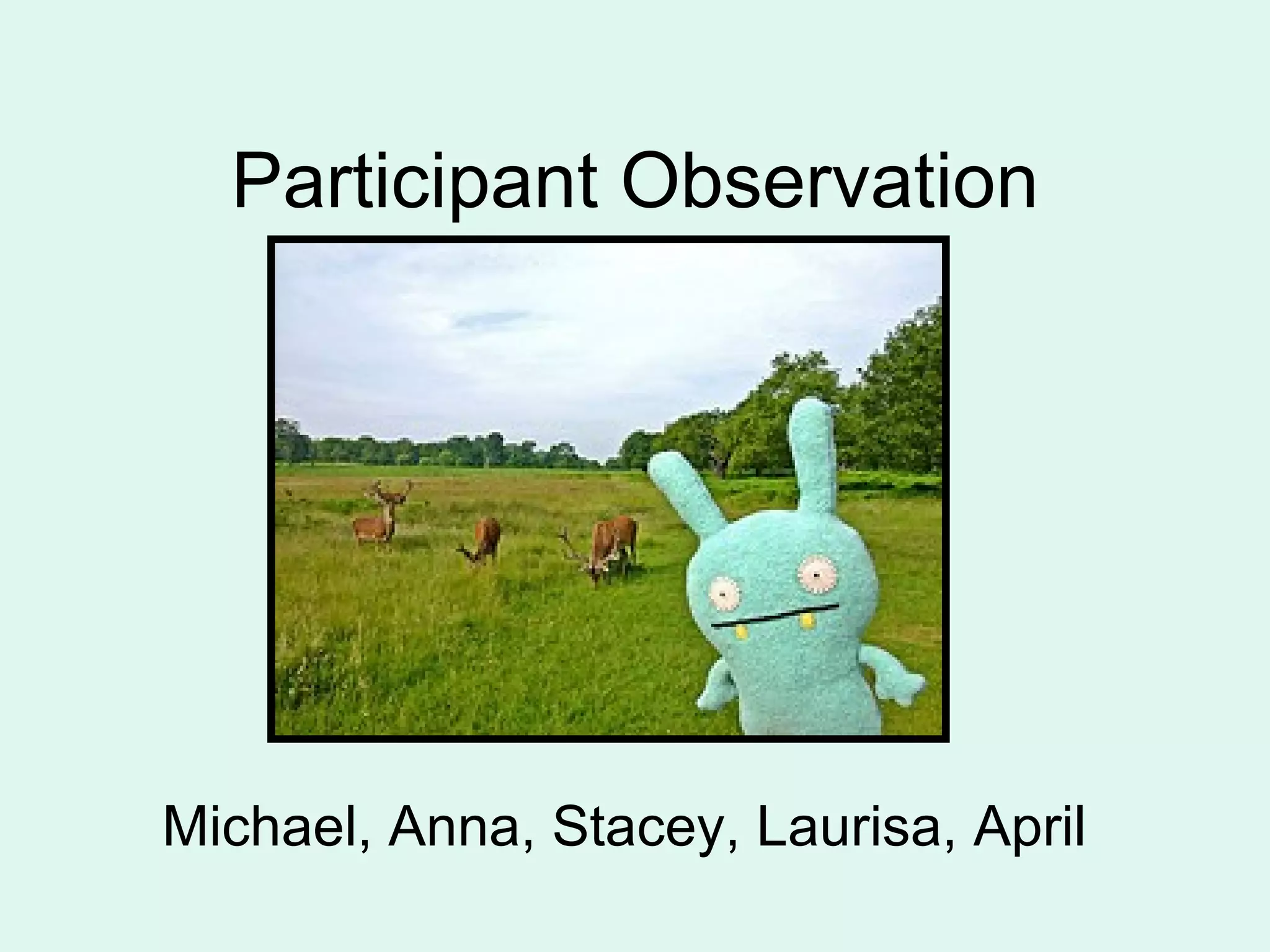 Participant Observation

Michael, Anna, Stacey, Laurisa, April